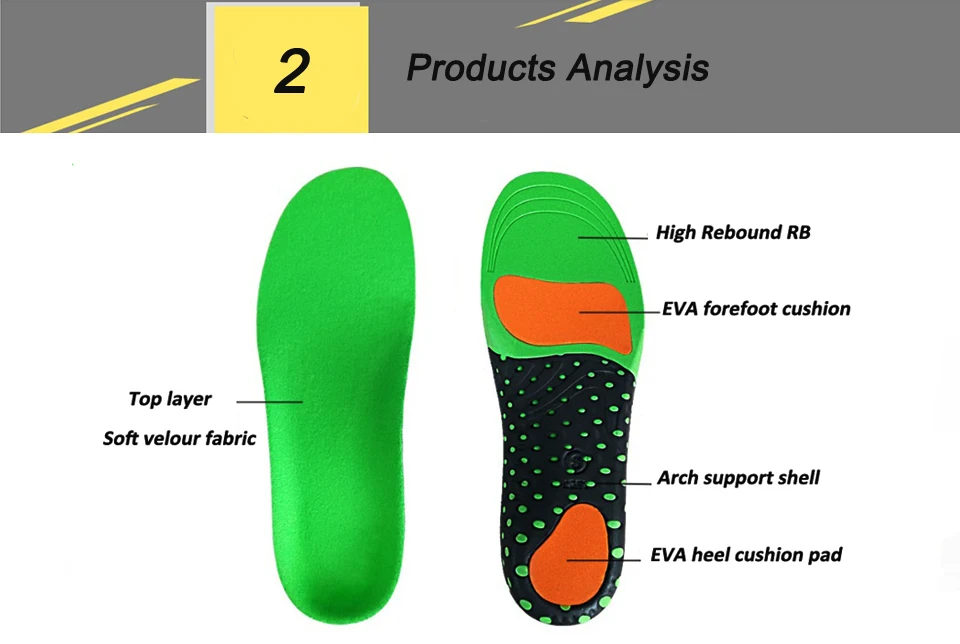 2

Products Analysis

Top layer

Soft velour fabric

High Rebound RB

EVA forefoot cushion

Arch support shell

EVA heel cushion pad